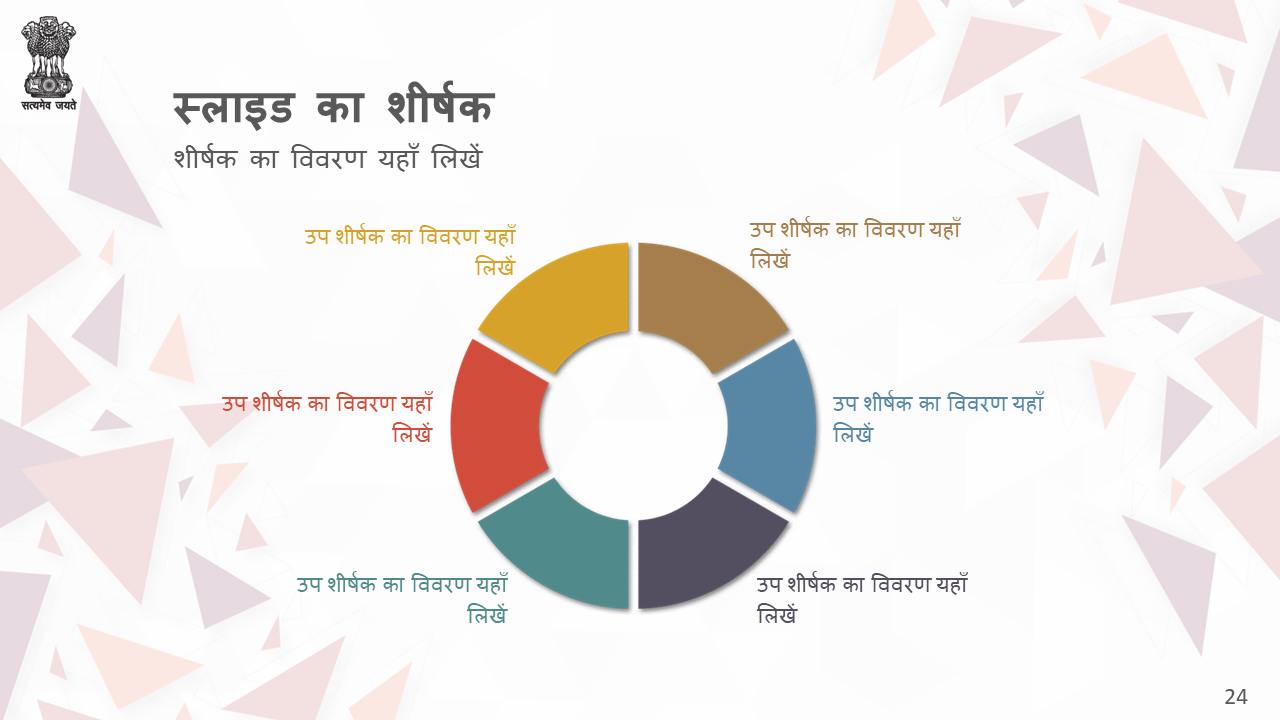 सत्यमेव जयते

स्लाइड का शीर्षक

शीर्षक का विवरण यहाँ लिखें

उप शीर्षक का विवरण यहाँ लिखें

उप शीर्षक का विवरण यहाँ लिखें

उप शीर्षक का विवरण यहाँ लिखें

उप शीर्षक का विवरण यहाँ लिखें

उप शीर्षक का विवरण यहाँ लिखें

उप शीर्षक का विवरण यहाँ लिखें

24